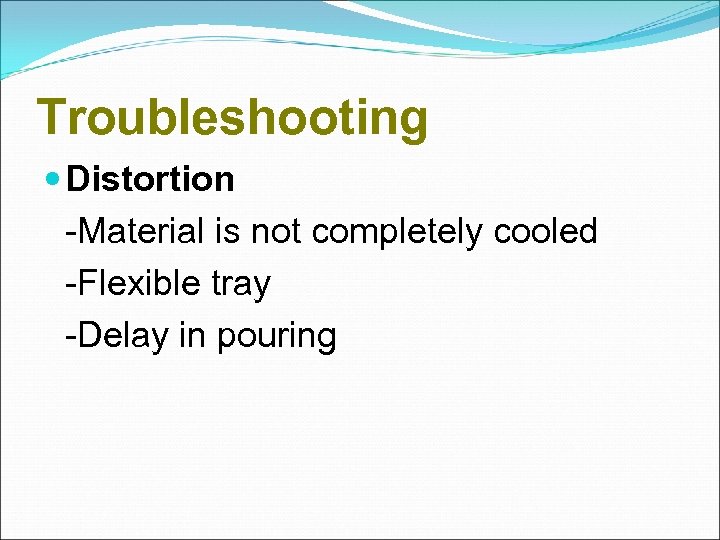 Troubleshooting

Distortion

-Material is not completely cooled

-Flexible tray

-Delay in pouring